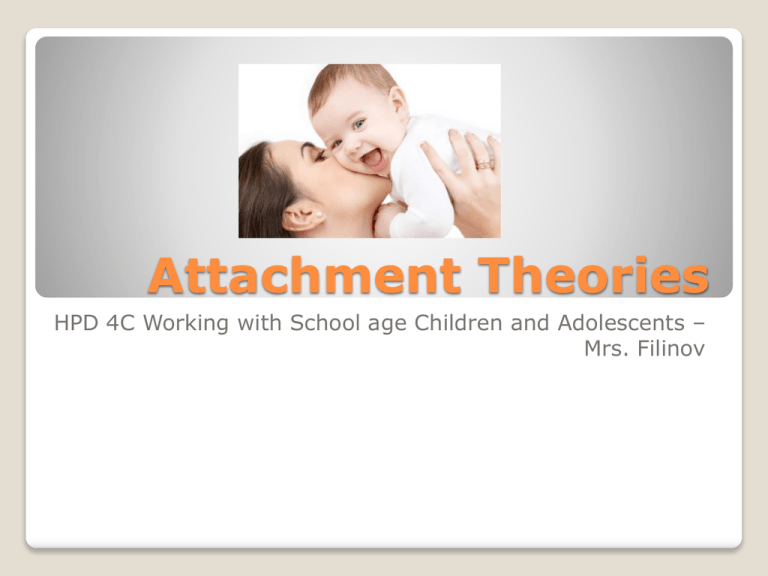 Attachment Theories

HPD 4C Working with School age Children and Adolescents – Mrs. Filinov